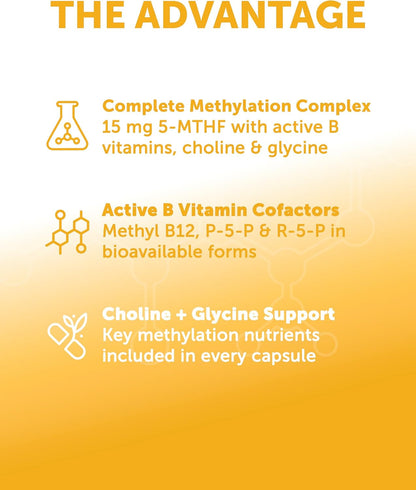 THE ADVANTAGE

Complete Methylation Complex
15 mg 5-MTHF with active B vitamins, choline & glycine

Active B Vitamin Cofactors
Methyl B12, P-5-P & R-5-P in bioavailable forms

Choline + Glycine Support
Key methylation nutrients included in every capsule